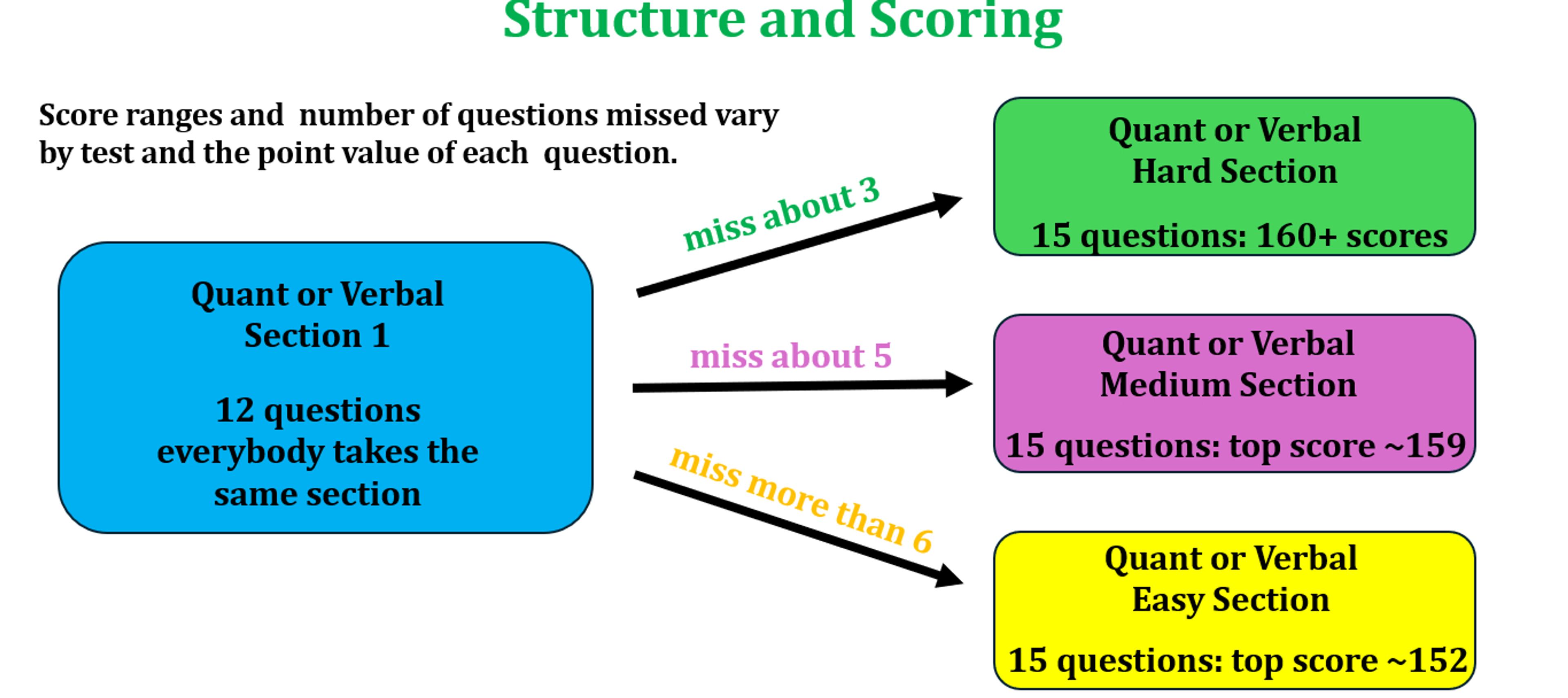 Structure and Scoring

Score ranges and number of questions missed vary by test and the point value of each question.

Quant or Verbal
Section 1

12 questions
everybody takes the
same section

miss about 3

miss about 5

miss more than 6

Quant or Verbal
Hard Section

15 questions: 160+ scores

Quant or Verbal
Medium Section

15 questions: top score ~159

Quant or Verbal
Easy Section

15 questions: top score ~152